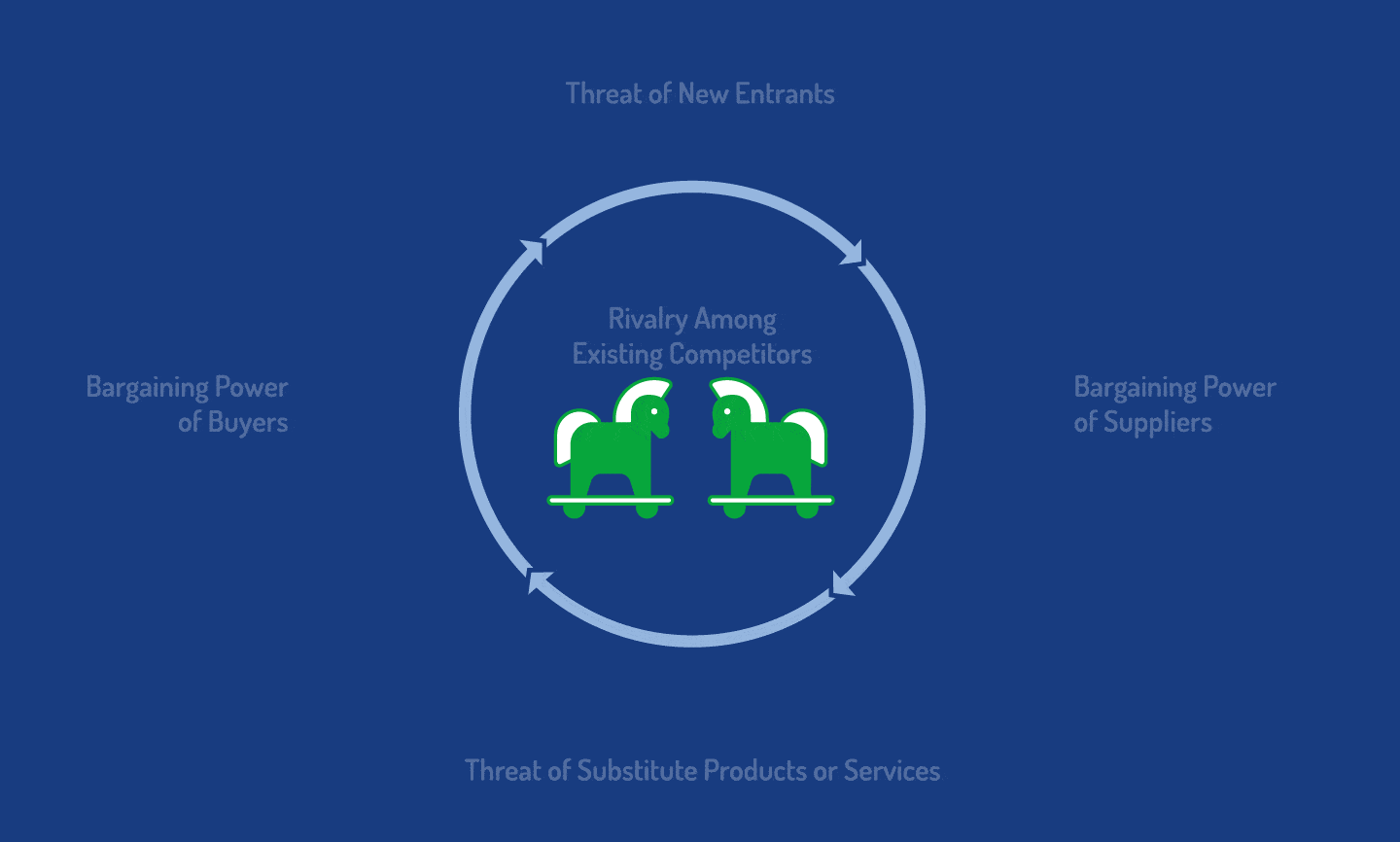 Threat of New Entrants

Bargaining Power of Buyers

Rivalry Among Existing Competitors

Bargaining Power of Suppliers

Threat of Substitute Products or Services